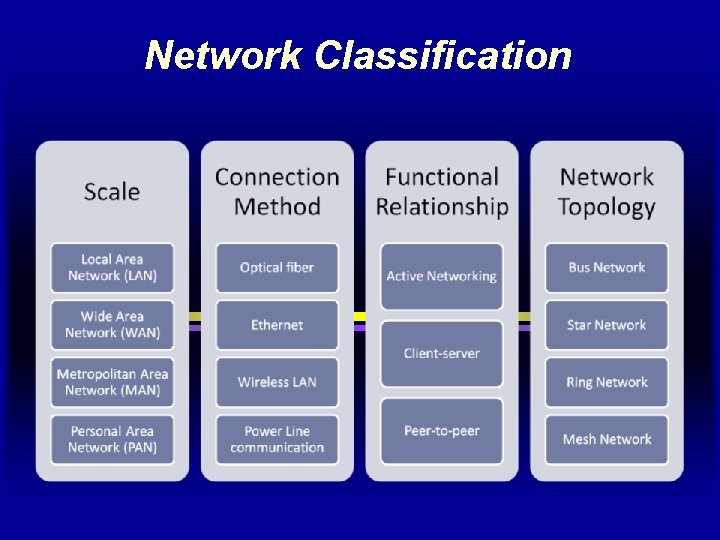 Network Classification

Scale

Local Area Network (LAN)

Wide Area Network (WAN)

Metropolitan Area Network (MAN)

Personal Area Network (PAN)

Connection Method

Optical fiber

Ethernet

Wireless LAN

Power Line communication

Functional Relationship

Active Networking

Client-server

Peer-to-peer

Network Topology

Bus Network

Star Network

Ring Network

Mesh Network